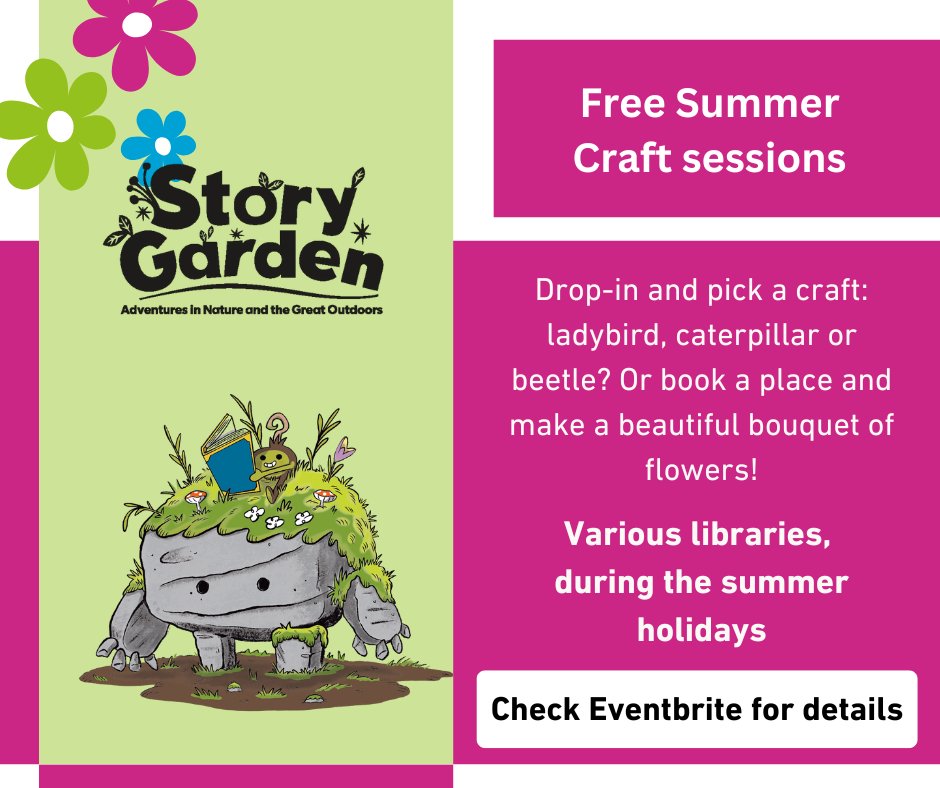 Story Garden
Adventures in Nature and the Great Outdoors

Free Summer Craft sessions

Drop-in and pick a craft: ladybird, caterpillar or beetle? Or book a place and make a beautiful bouquet of flowers!

Various libraries, during the summer holidays

Check Eventbrite for details